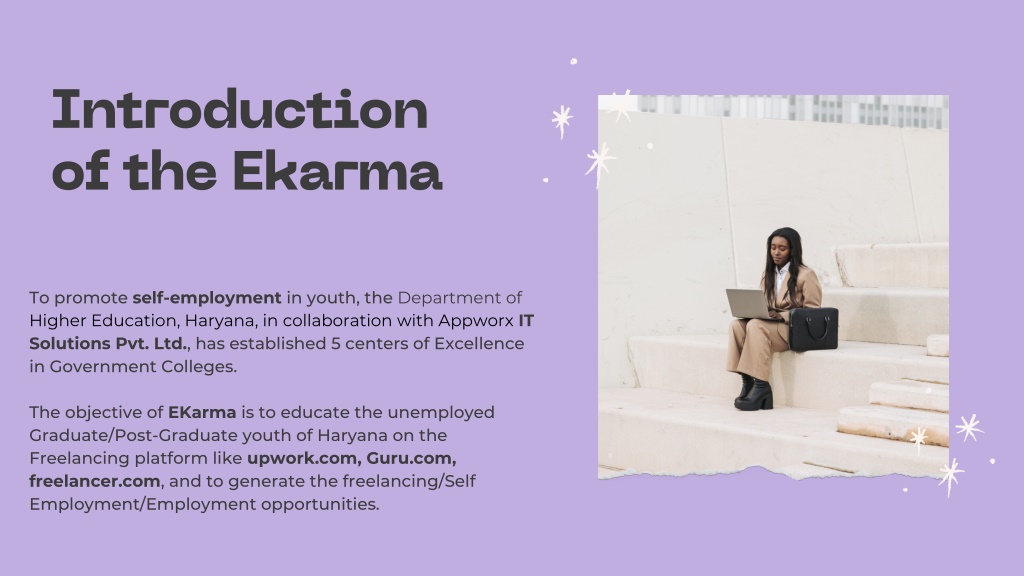 Introduction of the Ekarma

To promote self-employment in youth, the Department of Higher Education, Haryana, in collaboration with Appworx IT Solutions Pvt. Ltd., has established 5 centers of Excellence in Government Colleges.

The objective of EKarma is to educate the unemployed Graduate/Post-Graduate youth of Haryana on the Freelancing platform like upwork.com, Guru.com, freelancer.com, and to generate the freelancing/Self Employment/Employment opportunities.